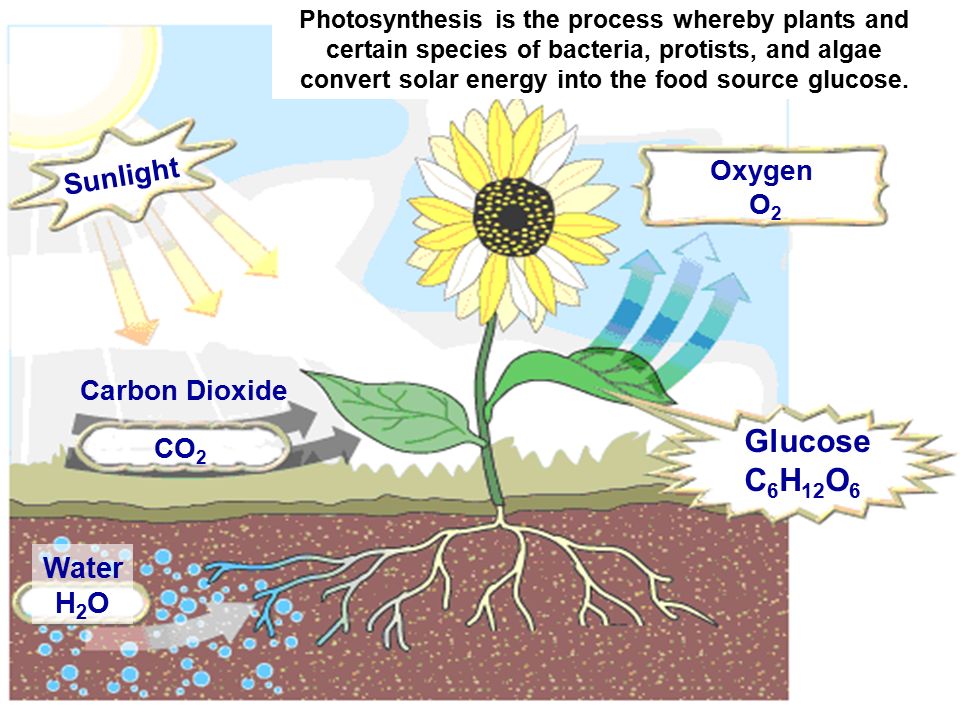 Photosynthesis is the process whereby plants and certain species of bacteria, protists, and algae convert solar energy into the food source glucose.

Sunlight

Oxygen
$O_2$

Carbon Dioxide
$CO_2$

Glucose
$C_6H_{12}O_6$

Water
$H_2O$